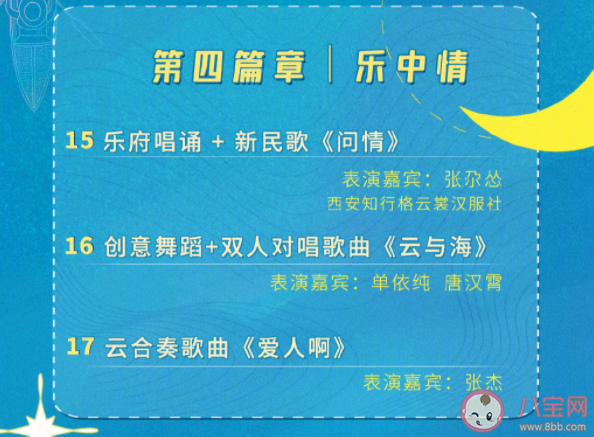 第四篇章 | 乐中情

15 乐府唱诵 + 新民歌《问情》

表演嘉宾：张尕怂

西安知行格云裳汉服社

16 创意舞蹈+双人对唱歌曲《云与海》

表演嘉宾：单依纯 唐汉霄

17 云合奏歌曲《爱人啊》

表演嘉宾：张杰

八宝网
www.8bb.com